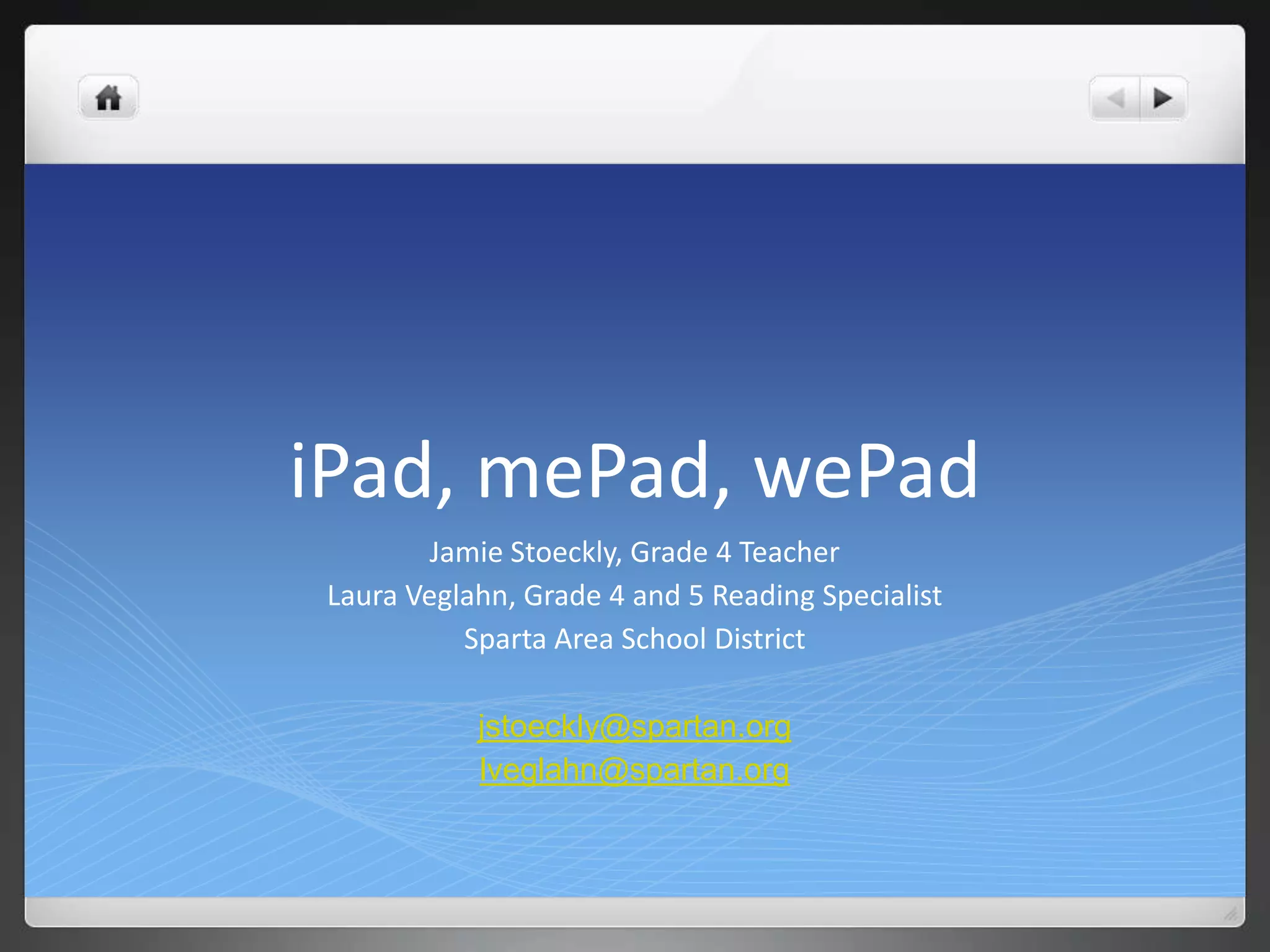 iPad, mePad, wePad

Jamie Stoeckly, Grade 4 Teacher
Laura Veglahn, Grade 4 and 5 Reading Specialist
Sparta Area School District

jstoeckly@spartan.org
lveglahn@spartan.org